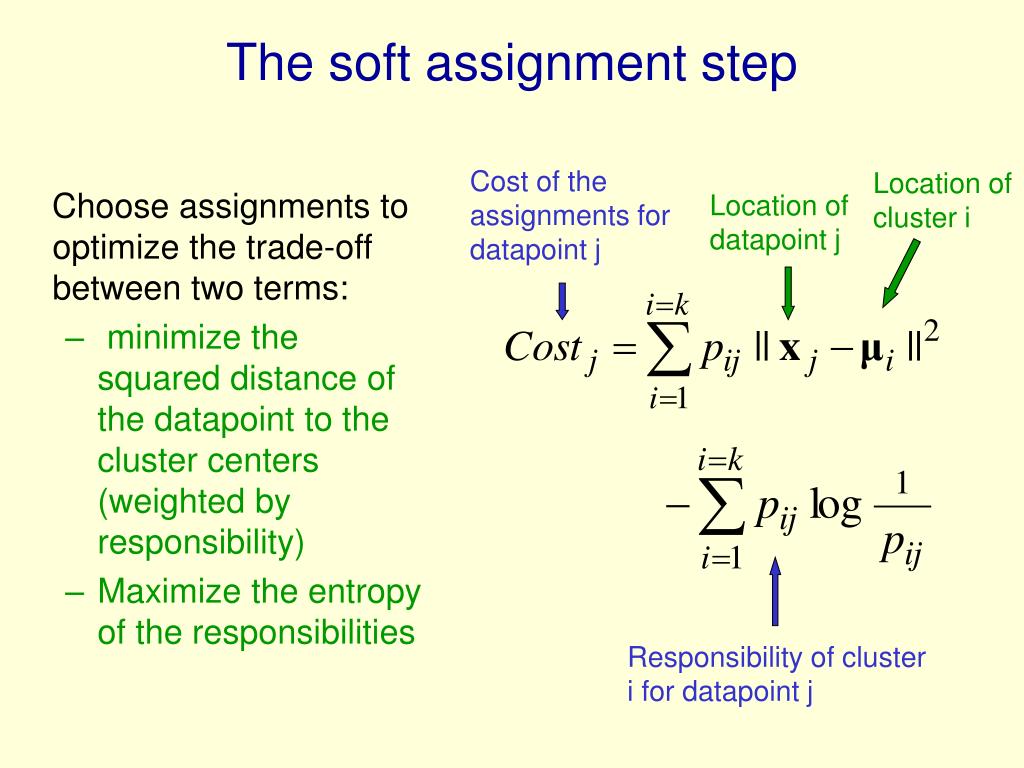 The soft assignment step

Choose assignments to optimize the trade-off between two terms:

– minimize the squared distance of the datapoint to the cluster centers (weighted by responsibility)

– Maximize the entropy of the responsibilities

Cost of the assignments for datapoint j

Location of datapoint j

Location of cluster i

$Cost_j = \sum_{i=1}^{i=k} p_{ij} \, || \mathbf{x}_j - \boldsymbol{\mu}_i ||^2$

$- \sum_{i=1}^{i=k} p_{ij} \log \frac{1}{p_{ij}}$

Responsibility of cluster i for datapoint j